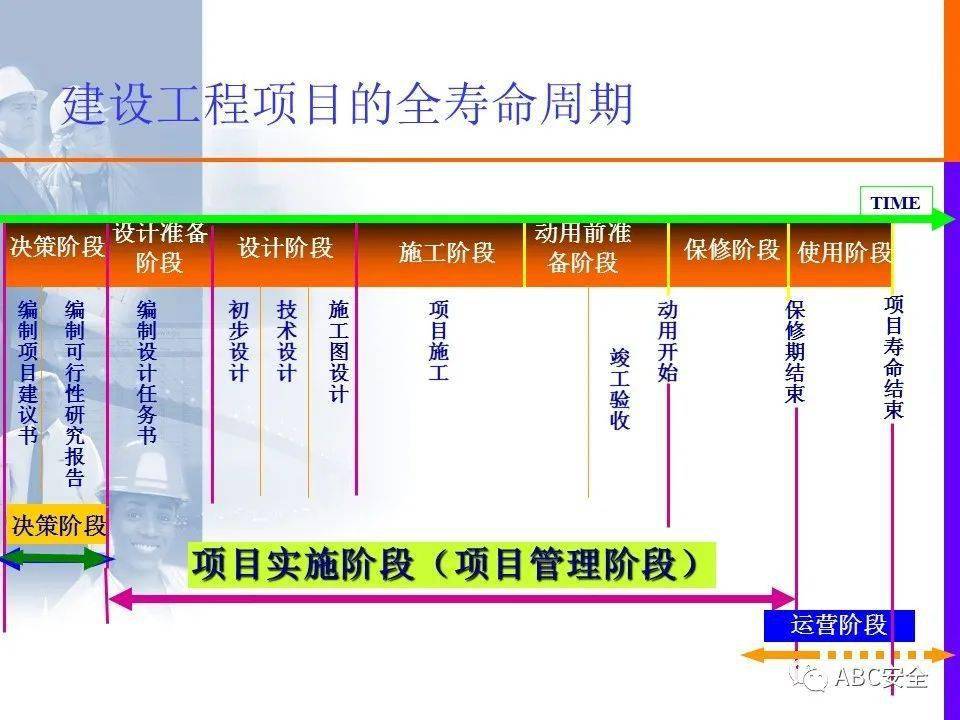 建设工程项目的全寿命周期

TIME

决策阶段

设计准备阶段

设计阶段

施工阶段

动用前准备阶段

保修阶段

使用阶段

编制项目建议书

编制可行性研究报告

编制设计任务书

初步设计

技术设计

施工图设计

项目施工

竣工验收

动用开始

保修期结束

项目寿命结束

决策阶段

项目实施阶段（项目管理阶段）

运营阶段

ABC安全